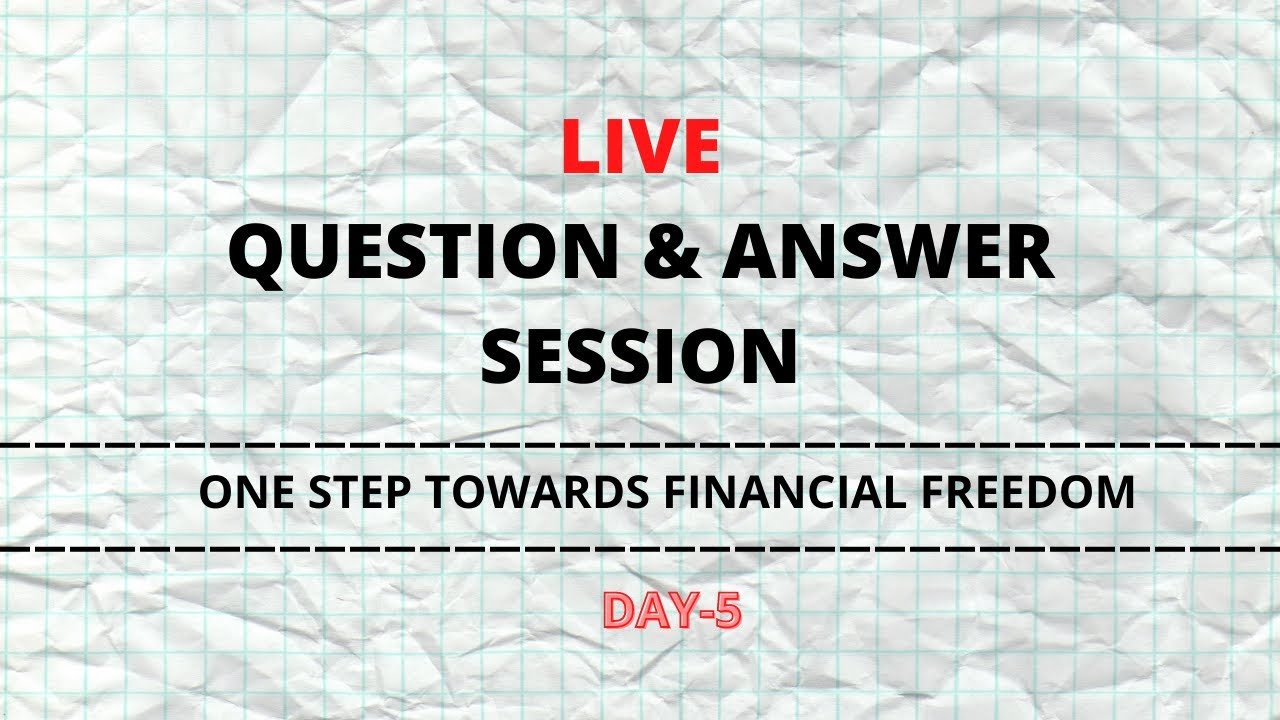 LIVE
QUESTION & ANSWER SESSION

ONE STEP TOWARDS FINANCIAL FREEDOM

DAY-5